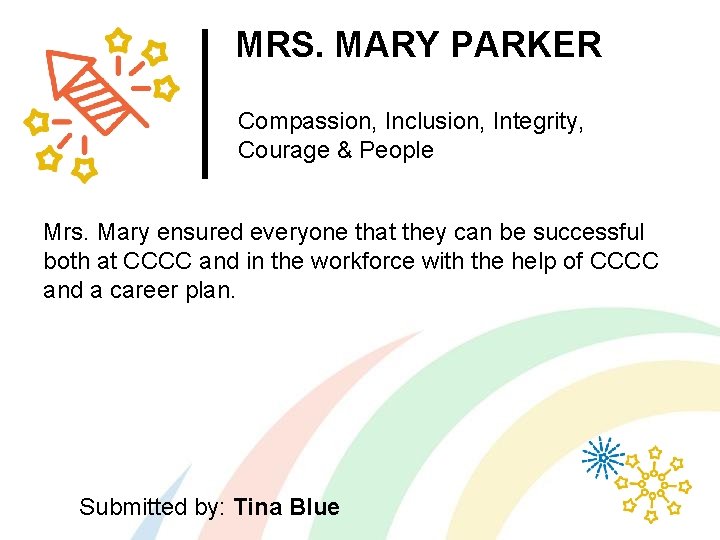 MRS. MARY PARKER

Compassion, Inclusion, Integrity, Courage & People

Mrs. Mary ensured everyone that they can be successful both at CCCC and in the workforce with the help of CCCC and a career plan.

Submitted by: Tina Blue